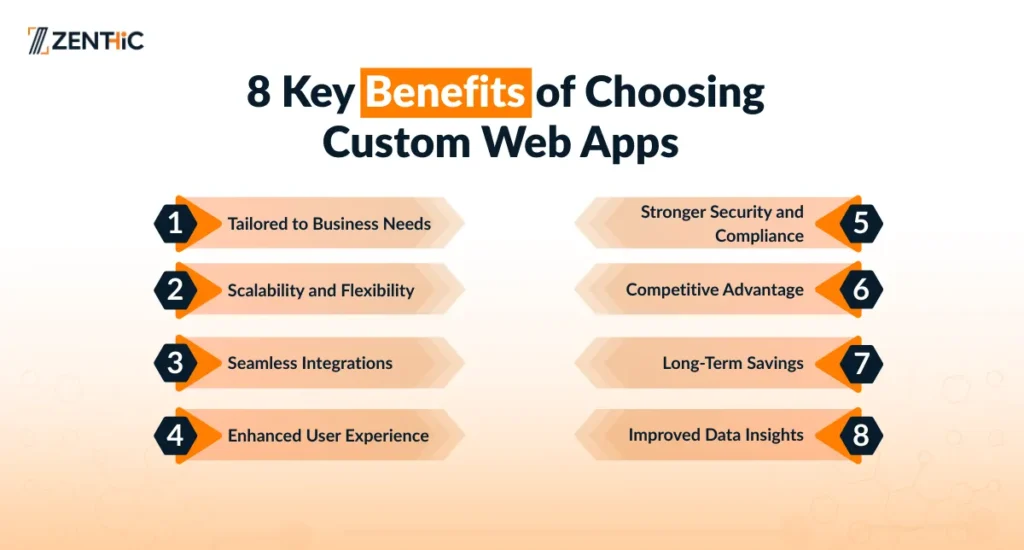 ZENTHIC

8 Key Benefits of Choosing Custom Web Apps

1 Tailored to Business Needs

2 Scalability and Flexibility

3 Seamless Integrations

4 Enhanced User Experience

Stronger Security and Compliance 5

Competitive Advantage 6

Long-Term Savings 7

Improved Data Insights 8